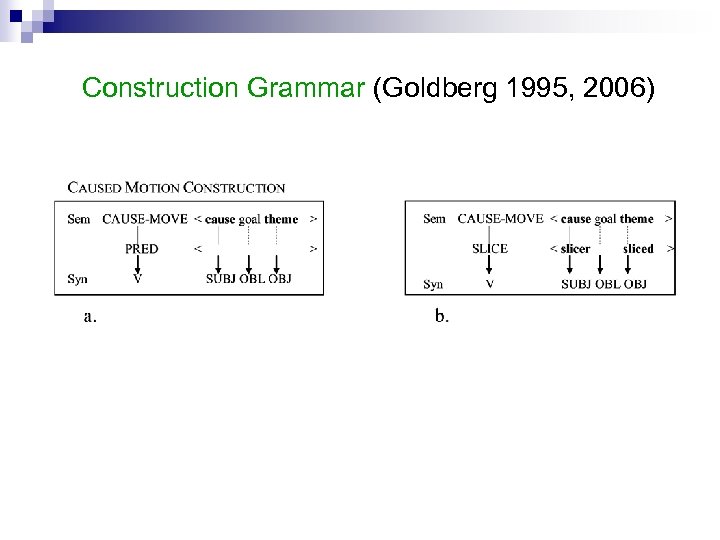 Construction Grammar (Goldberg 1995, 2006)

CAUSED MOTION CONSTRUCTION

Sem CAUSE-MOVE < cause goal theme >
PRED < >
Syn V SUBJ OBL OBJ

a.

Sem CAUSE-MOVE < cause goal theme >
SLICE < slicer sliced >
Syn V SUBJ OBL OBJ

b.